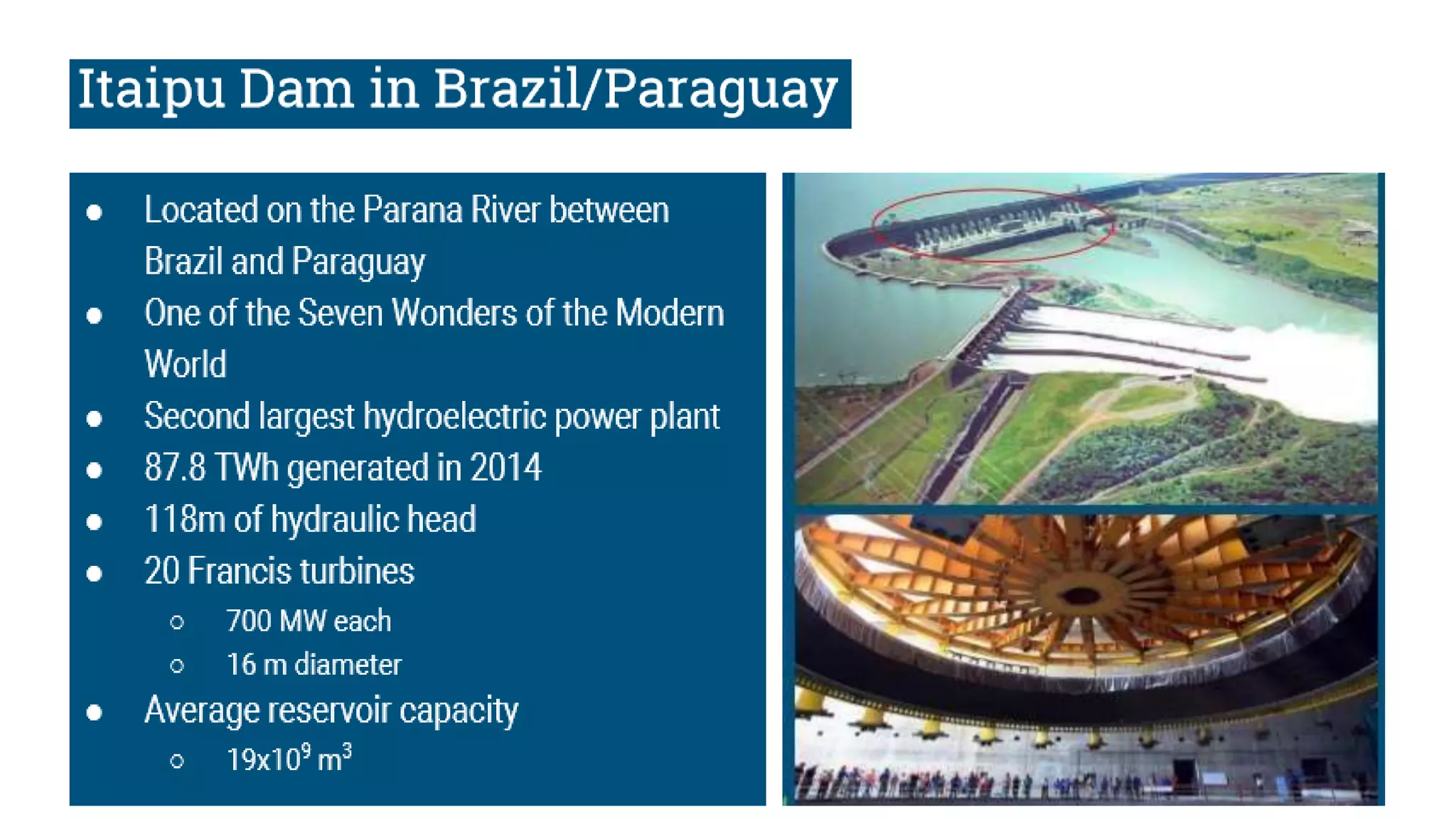 Itaipu Dam in Brazil/Paraguay

- Located on the Parana River between Brazil and Paraguay
- One of the Seven Wonders of the Modern World
- Second largest hydroelectric power plant
- 87.8 TWh generated in 2014
- 118m of hydraulic head
- 20 Francis turbines
  - 700 MW each
  - 16 m diameter
- Average reservoir capacity
  - $19x10^9$ $m^3$